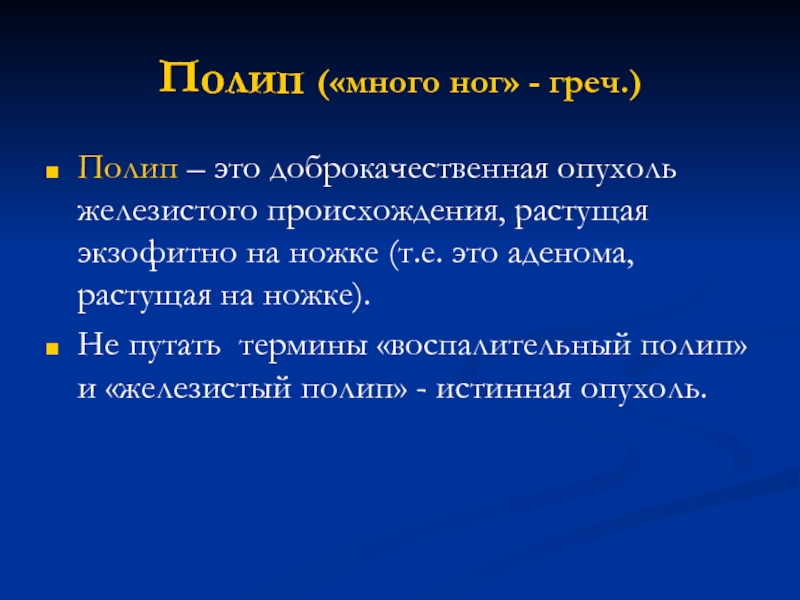 Полип («много ног» - греч.)

Полип – это доброкачественная опухоль железистого происхождения, растущая экзофитно на ножке (т.е. это аденома, растущая на ножке).

Не путать термины «воспалительный полип» и «железистый полип» - истинная опухоль.